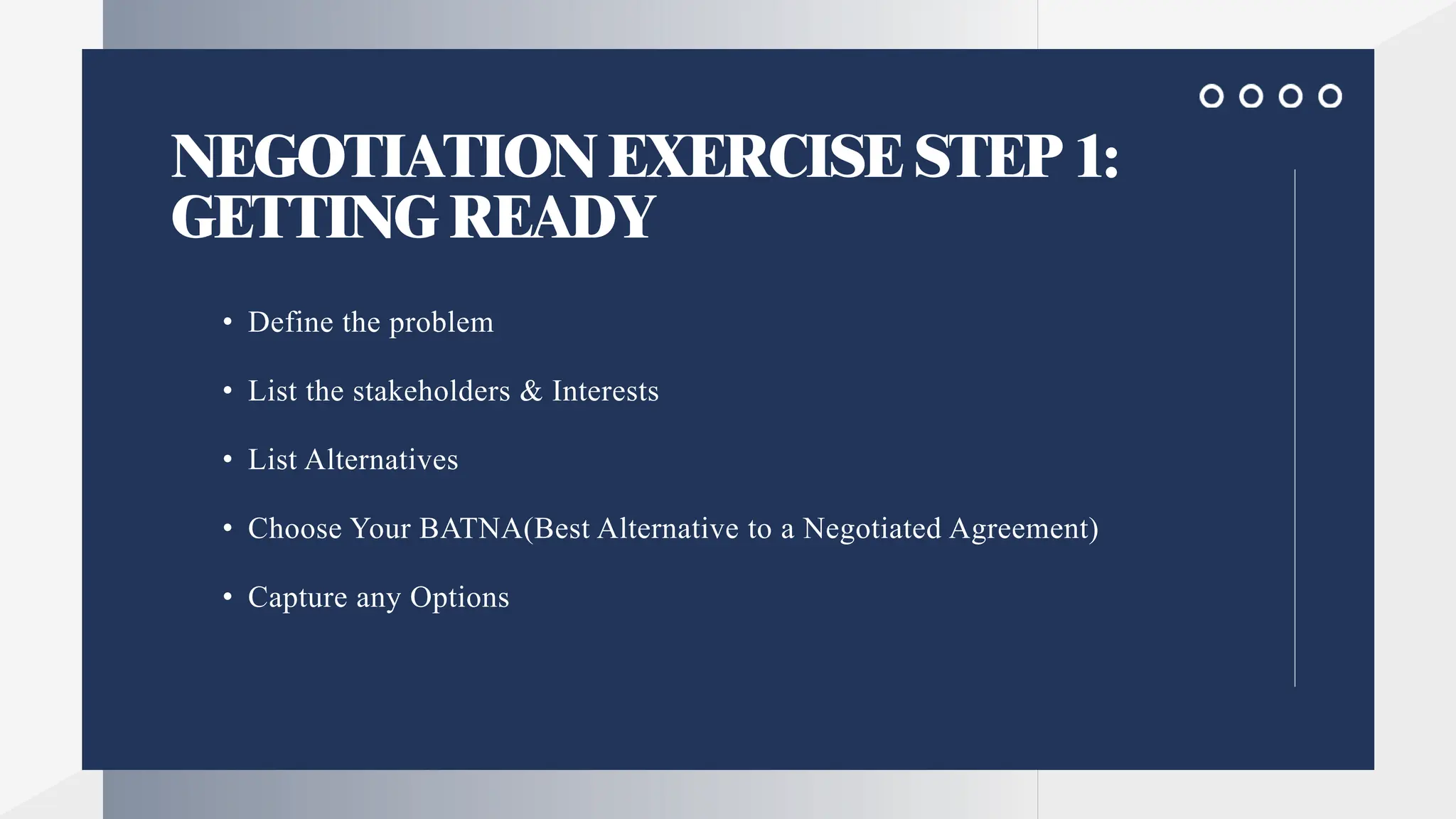 NEGOTIATION EXERCISE STEP 1: GETTING READY

• Define the problem

• List the stakeholders & Interests

• List Alternatives

• Choose Your BATNA(Best Alternative to a Negotiated Agreement)

• Capture any Options